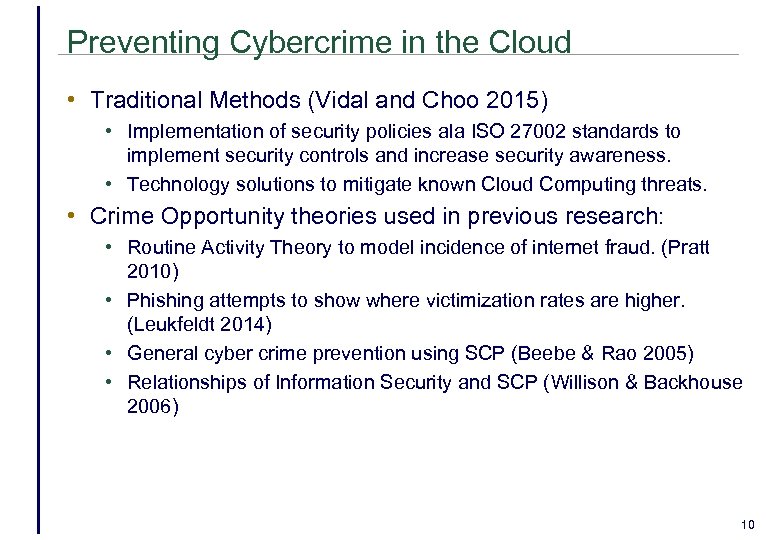 Preventing Cybercrime in the Cloud

• Traditional Methods (Vidal and Choo 2015)
  • Implementation of security policies ala ISO 27002 standards to implement security controls and increase security awareness.
  • Technology solutions to mitigate known Cloud Computing threats.
• Crime Opportunity theories used in previous research:
  • Routine Activity Theory to model incidence of internet fraud. (Pratt 2010)
  • Phishing attempts to show where victimization rates are higher. (Leukfeldt 2014)
  • General cyber crime prevention using SCP (Beebe & Rao 2005)
  • Relationships of Information Security and SCP (Willison & Backhouse 2006)

10